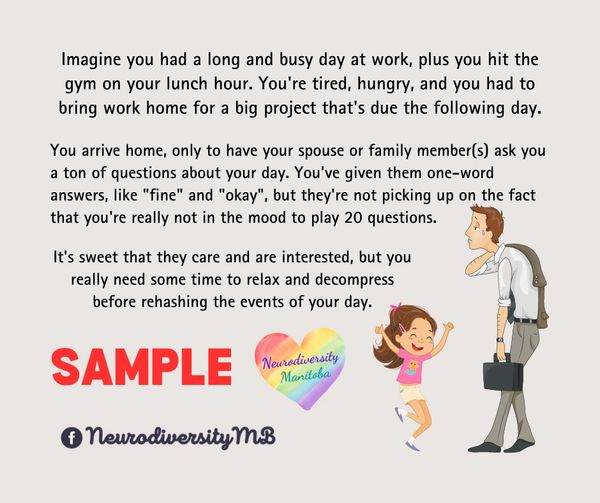 Imagine you had a long and busy day at work, plus you hit the gym on your lunch hour. You're tired, hungry, and you had to bring work home for a big project that's due the following day.

You arrive home, only to have your spouse or family member(s) ask you a ton of questions about your day. You've given them one-word answers, like "fine" and "okay", but they're not picking up on the fact that you're really not in the mood to play 20 questions.

It's sweet that they care and are interested, but you really need some time to relax and decompress before rehashing the events of your day.

SAMPLE

Neurodiversity Manitoba

NeurodiversityMB